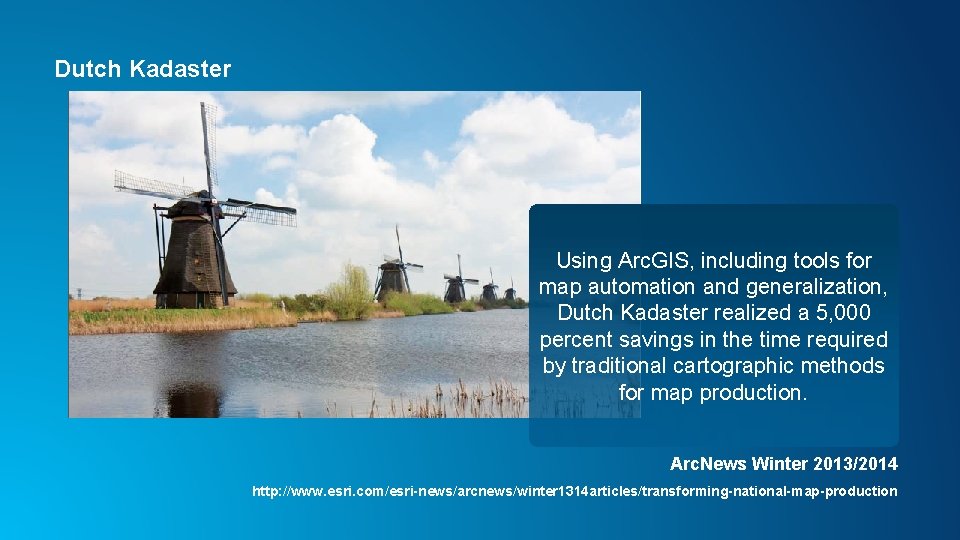 Dutch Kadaster

Using ArcGIS, including tools for map automation and generalization, Dutch Kadaster realized a 5,000 percent savings in the time required by traditional cartographic methods for map production.

ArcNews Winter 2013/2014

http://www.esri.com/esri-news/arcnews/winter1314articles/transforming-national-map-production